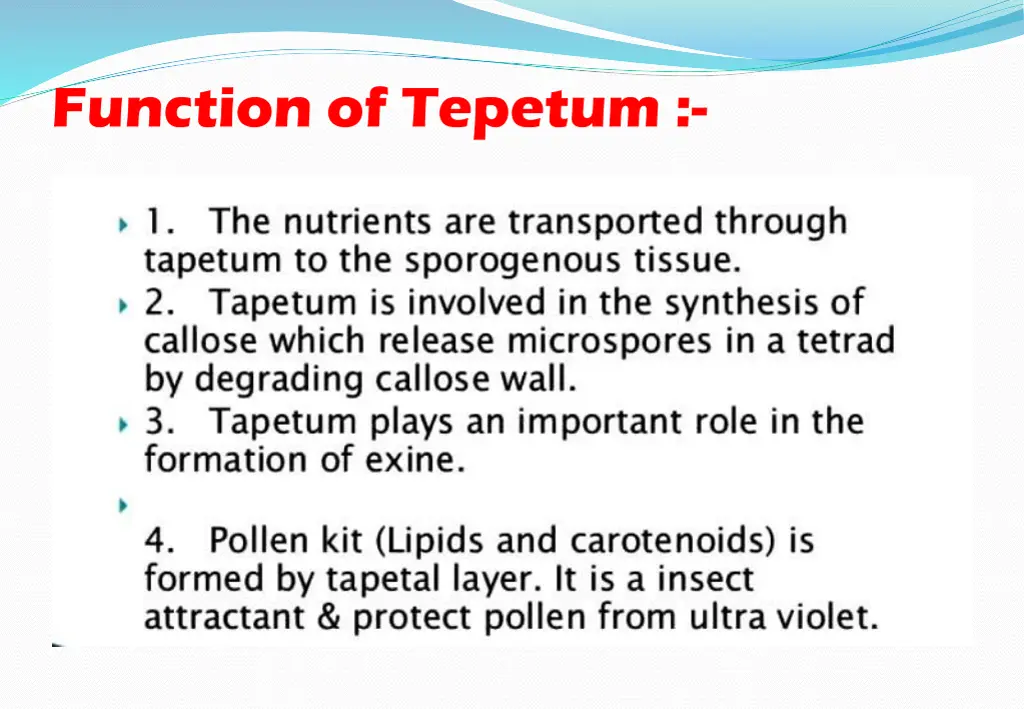 Function of Tepetum :-

1. The nutrients are transported through tapetum to the sporogenous tissue.

2. Tapetum is involved in the synthesis of callose which release microspores in a tetrad by degrading callose wall.

3. Tapetum plays an important role in the formation of exine.

4. Pollen kit (Lipids and carotenoids) is formed by tapetal layer. It is a insect attractant & protect pollen from ultra violet.